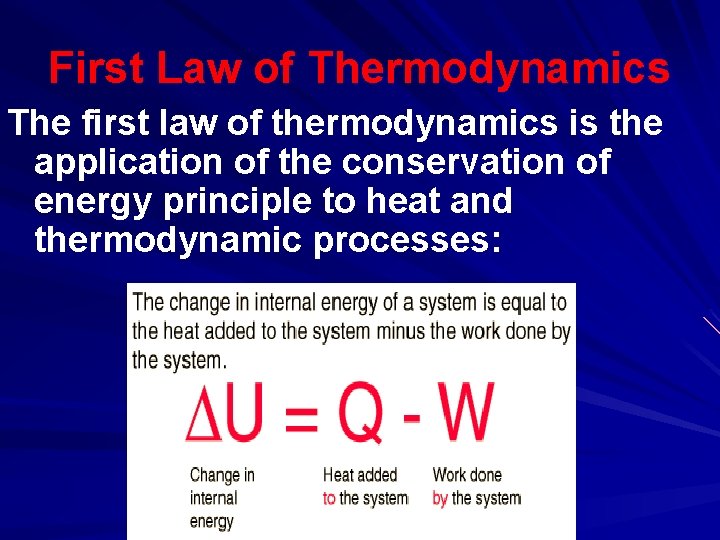 First Law of Thermodynamics

The first law of thermodynamics is the application of the conservation of energy principle to heat and thermodynamic processes:

The change in internal energy of a system is equal to the heat added to the system minus the work done by the system.

$\Delta U = Q - W$

Change in internal energy

Heat added to the system

Work done by the system